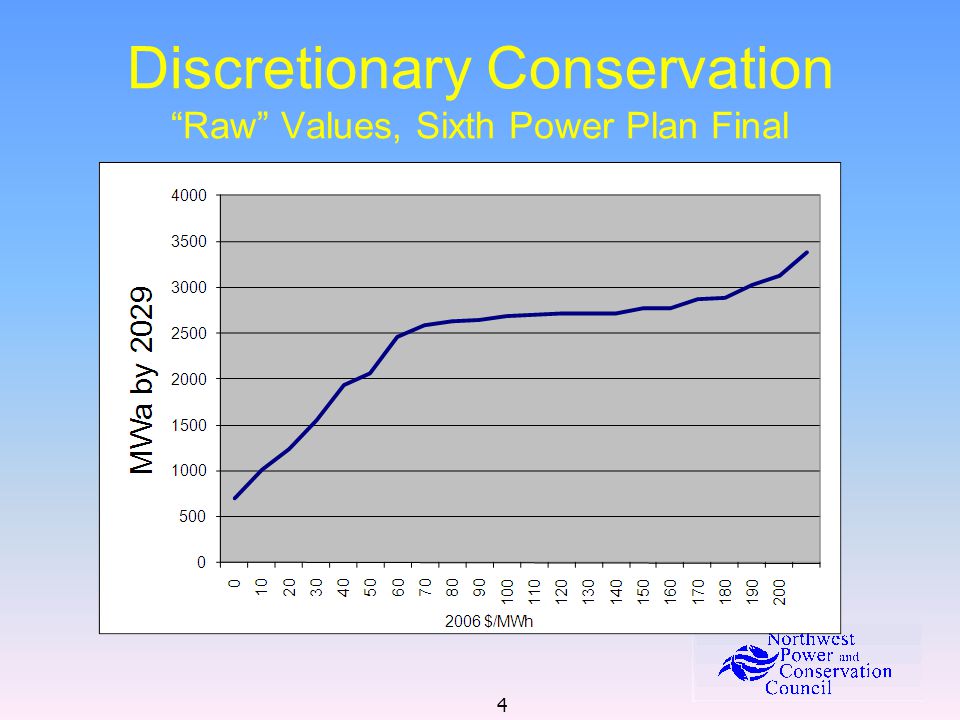 Discretionary Conservation
“Raw” Values, Sixth Power Plan Final

MWa by 2029

4000
3500
3000
2500
2000
1500
1000
500
0

0 10 20 30 40 50 60 70 80 90 100 110 120 130 140 150 160 170 180 190 200

2006 $/MWh

Northwest Power and Conservation Council

4